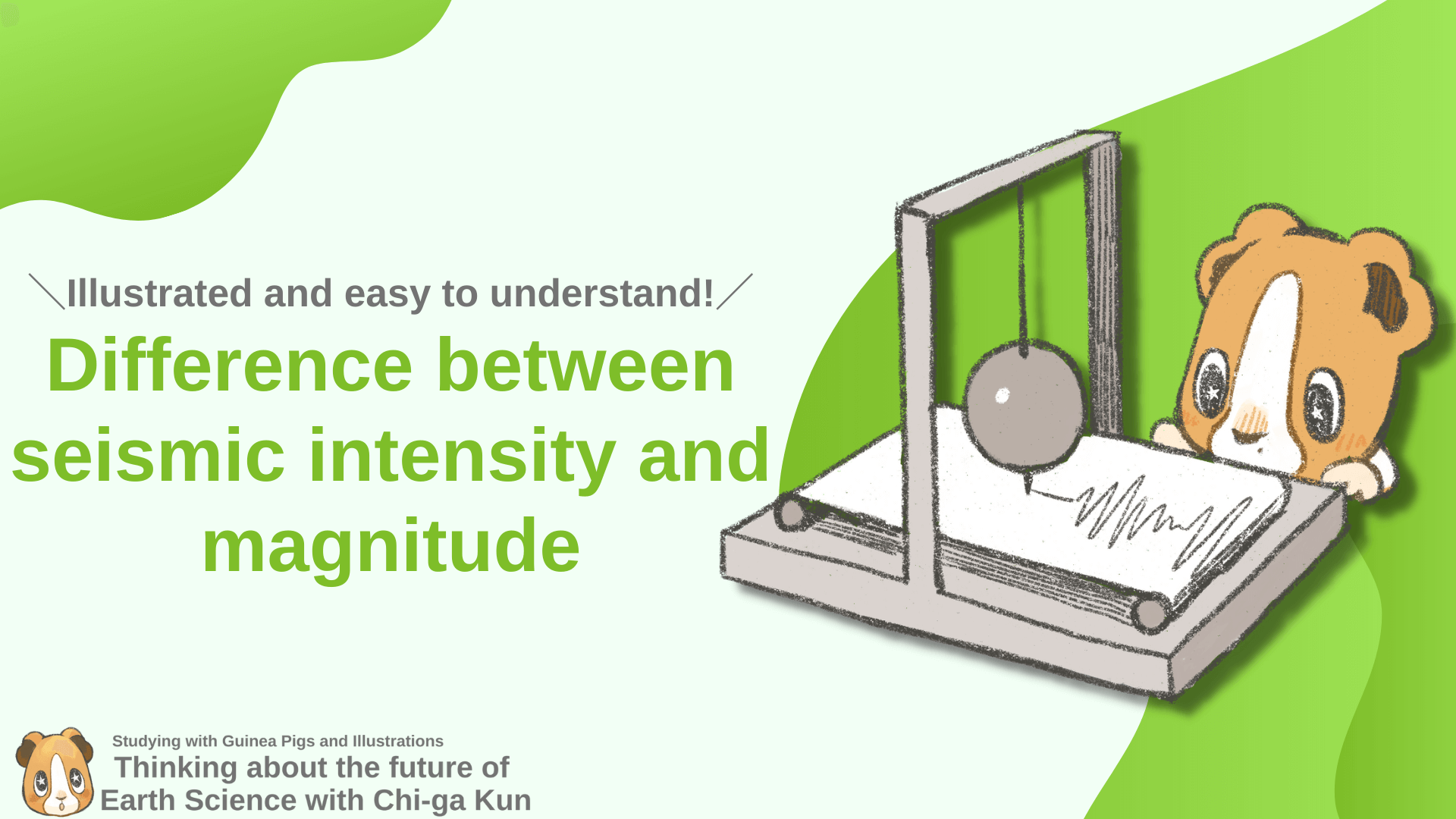 ＼Illustrated and easy to understand!／

Difference between seismic intensity and magnitude

Studying with Guinea Pigs and Illustrations
Thinking about the future of Earth Science with Chi-ga Kun